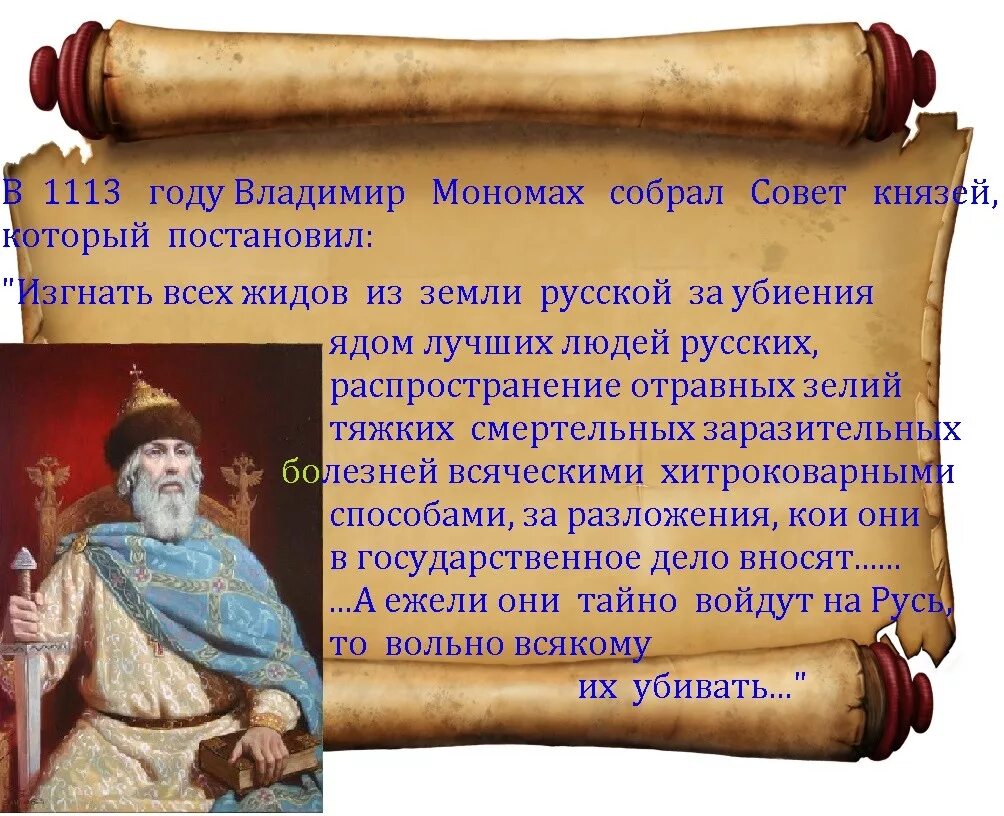 В 1113 году Владимир Мономах собрал Совет князей, который постановил:

"Изгнать всех жидов из земли русской за убиения ядом лучших людей русских, распространение отравных зелий тяжких смертельных заразительных болезней всяческими хитроковарными способами, за разложения, кои они в государственное дело вносят......
...А ежели они тайно войдут на Русь, то вольно всякому их убивать..."